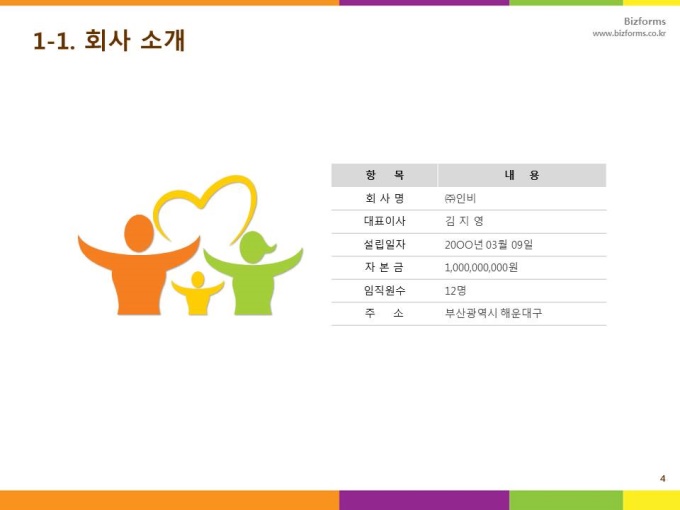 1-1. 회사 소개

Bizforms
www.bizforms.co.kr

| 항 목 | 내 용 |
|---|---|
| 회 사 명 | ㈜인비 |
| 대표이사 | 김 지 영 |
| 설립일자 | 20OO년 03월 09일 |
| 자 본 금 | 1,000,000,000원 |
| 임직원수 | 12명 |
| 주 소 | 부산광역시 해운대구 |

4